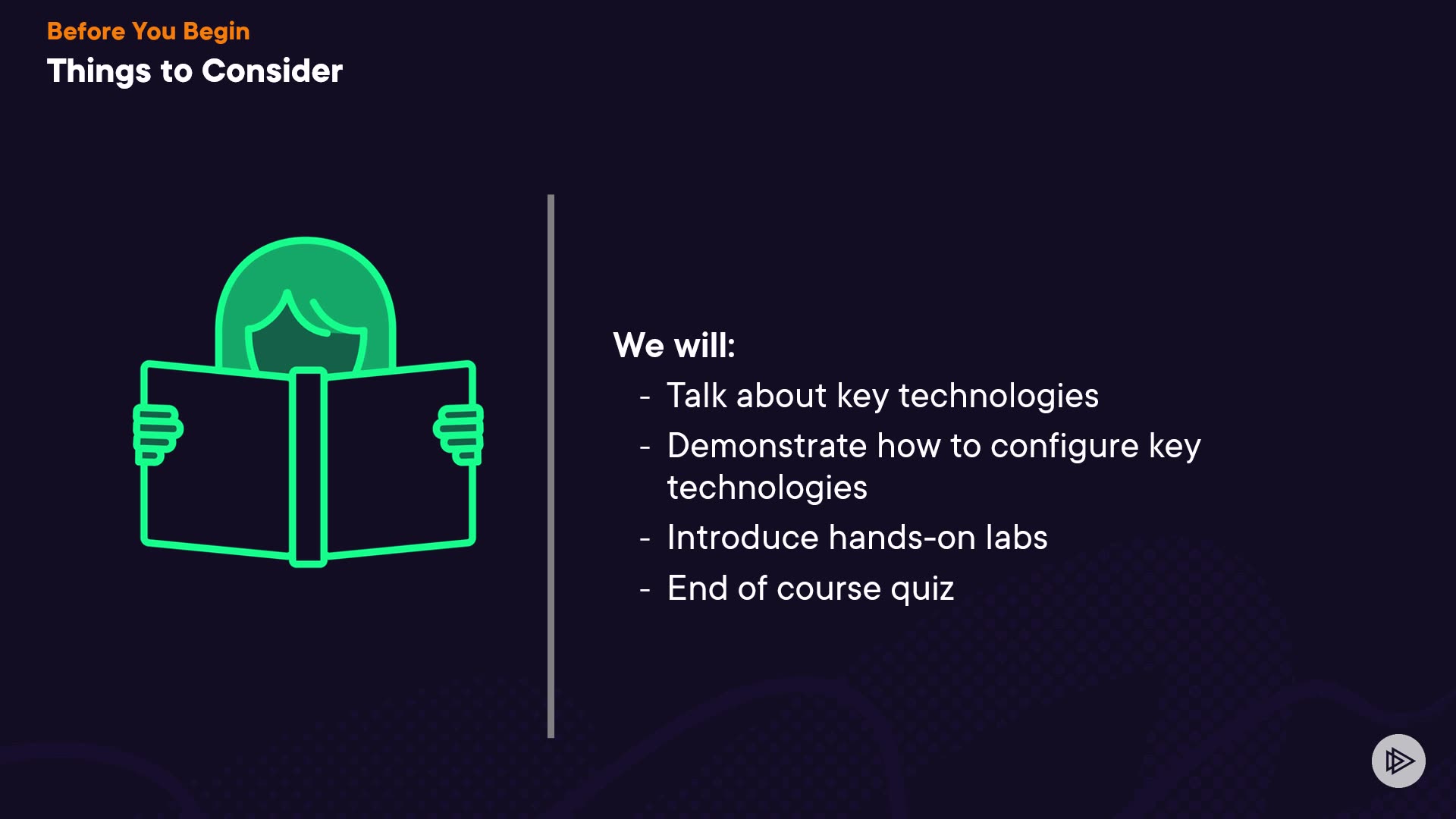 Before You Begin
Things to Consider

We will:
- Talk about key technologies
- Demonstrate how to configure key technologies
- Introduce hands-on labs
- End of course quiz